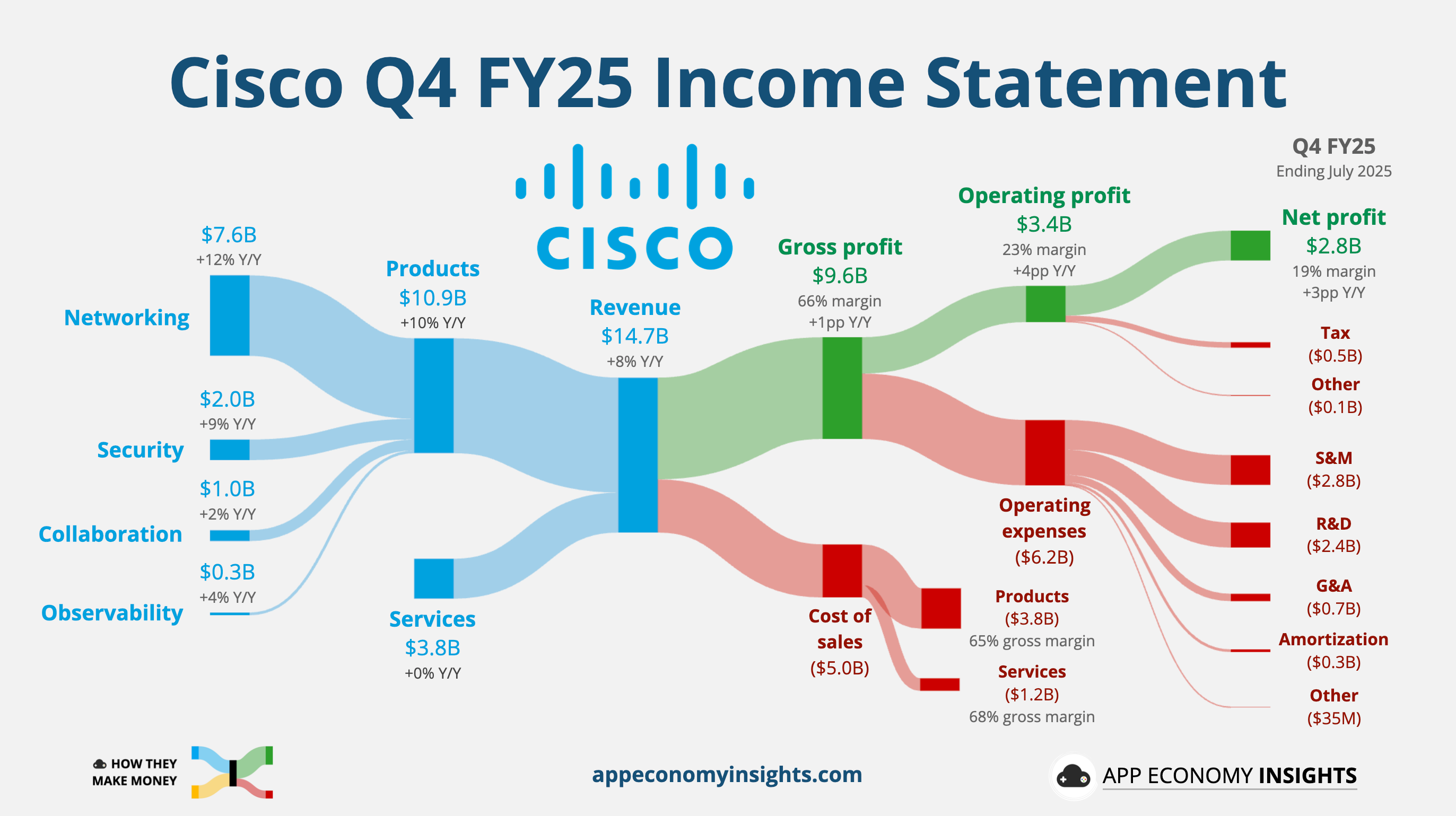 Cisco Q4 FY25 Income Statement

CISCO

Q4 FY25
Ending July 2025

$7.6B
+12% Y/Y
Networking

$2.0B
+9% Y/Y
Security

$1.0B
+2% Y/Y
Collaboration

$0.3B
+4% Y/Y
Observability

Products
$10.9B
+10% Y/Y

Services
$3.8B
+0% Y/Y

Revenue
$14.7B
+8% Y/Y

Gross profit
$9.6B
66% margin
+1pp Y/Y

Cost of sales
($5.0B)

Products
($3.8B)
65% gross margin

Services
($1.2B)
68% gross margin

Operating profit
$3.4B
23% margin
+4pp Y/Y

Operating expenses
($6.2B)

Net profit
$2.8B
19% margin
+3pp Y/Y

Tax
($0.5B)

Other
($0.1B)

S&M
($2.8B)

R&D
($2.4B)

G&A
($0.7B)

Amortization
($0.3B)

Other
($35M)

HOW THEY MAKE MONEY

appeconomyinsights.com

APP ECONOMY INSIGHTS